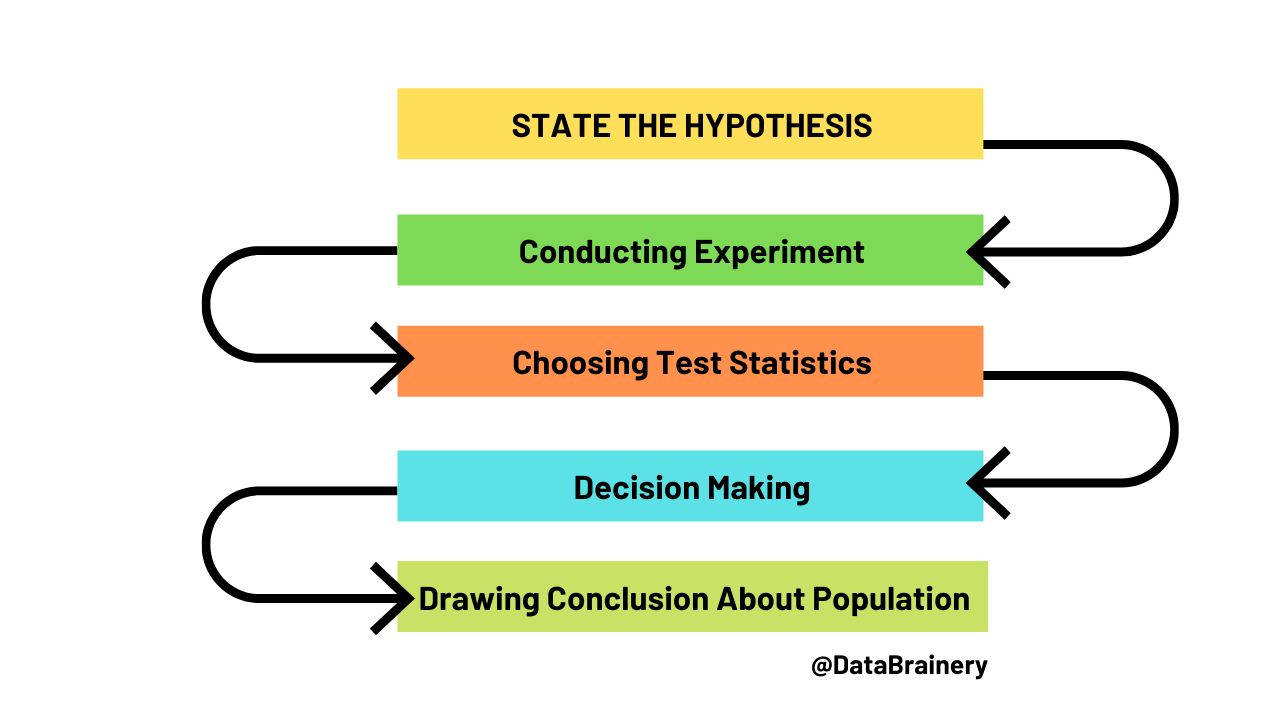 STATE THE HYPOTHESIS

Conducting Experiment

Choosing Test Statistics

Decision Making

Drawing Conclusion About Population

@DataBrainery